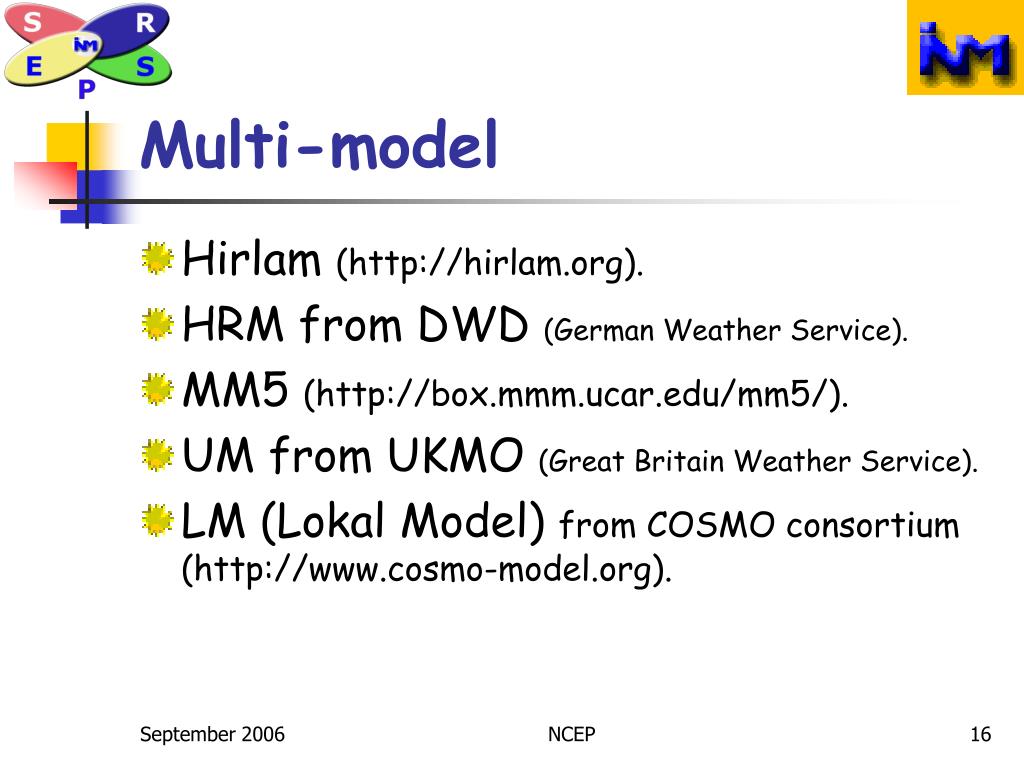 S R
INM
E S
P

INM

Multi-model

Hirlam (http://hirlam.org).

HRM from DWD (German Weather Service).

MM5 (http://box.mmm.ucar.edu/mm5/).

UM from UKMO (Great Britain Weather Service).

LM (Lokal Model) from COSMO consortium (http://www.cosmo-model.org).

September 2006
NCEP
16